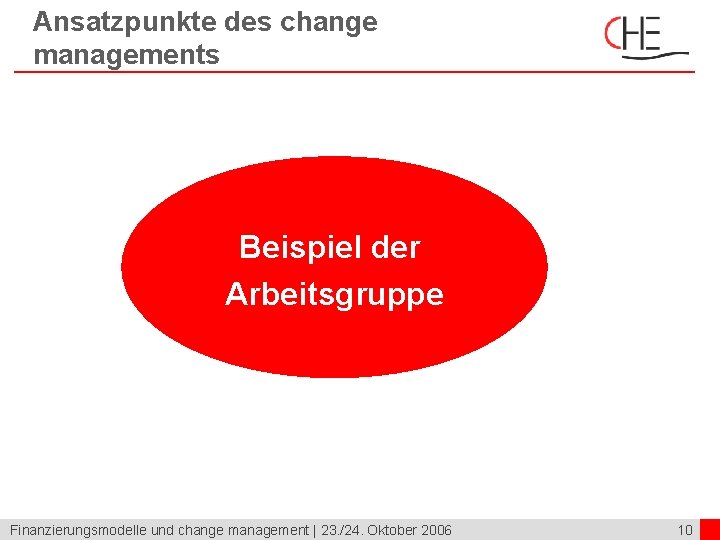 Ansatzpunkte des change managements

CHE

Beispiel der Arbeitsgruppe

Finanzierungsmodelle und change management | 23./24. Oktober 2006

10